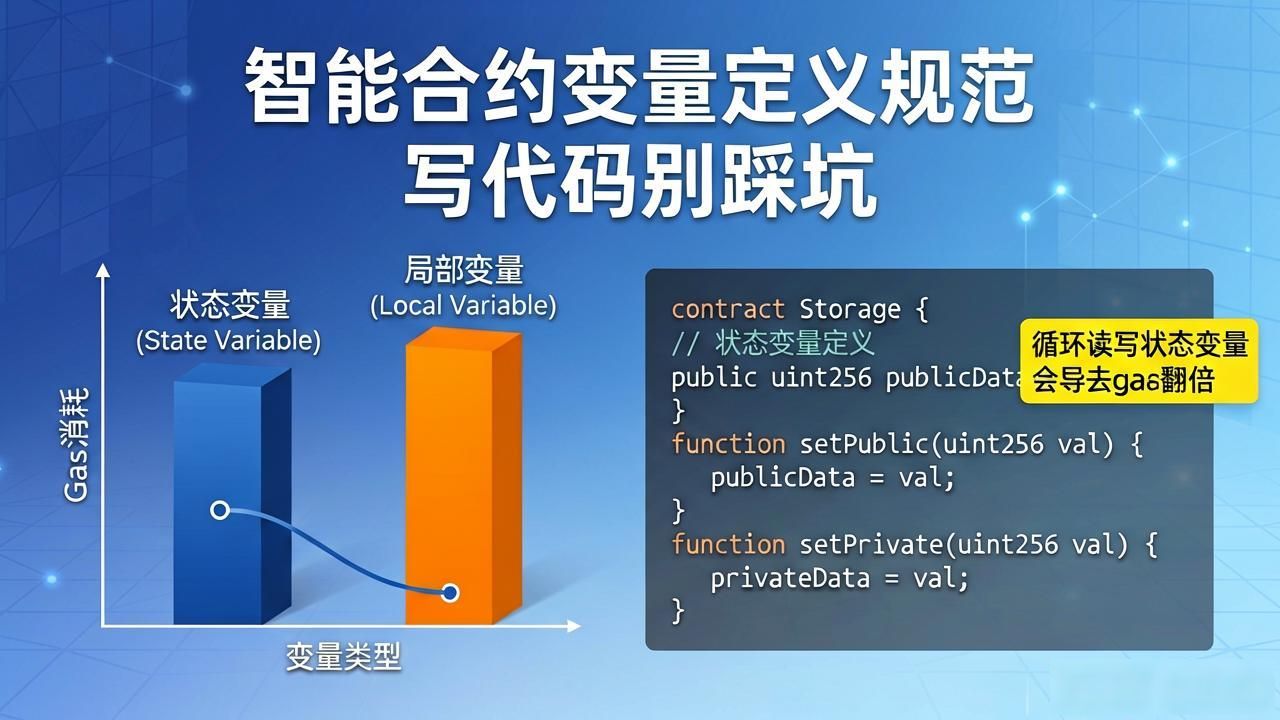 智能合约变量定义规范
写代码别踩坑

状态变量
(State Variable)

局部变量
(Local Variable)

Gas消耗

变量类型

contract Storage {
// 状态变量定义
public uint256 publicData
}
function setPublic(uint256 val) {
publicData = val;
}
function setPrivate(uint256 val) {
privateData = val;
}

循环读写状态变量
会导去gas翻倍